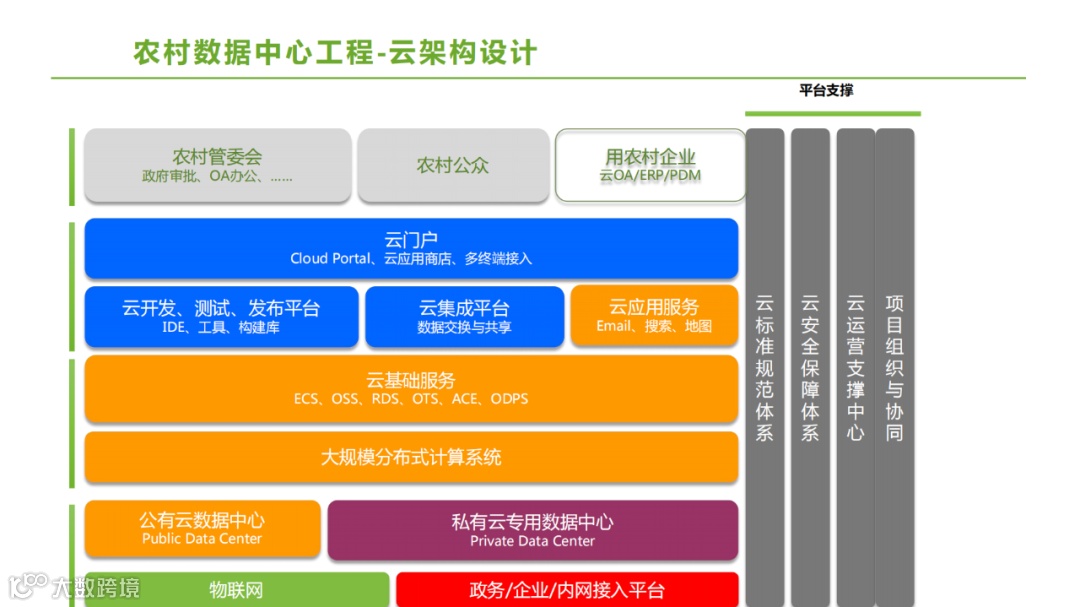 农村数据中心工程-云架构设计

平台支撑

农村管委会
政府审批、OA办公、……

农村公众

用农村企业
云OA/ERP/PDM

云门户
Cloud Portal、云应用商店、多终端接入

云开发、测试、发布平台
IDE、工具、构建库

云集成平台
数据交换与共享

云应用服务
Email、搜索、地图

云基础服务
ECS、OSS、RDS、OTS、ACE、ODPS

大规模分布式计算系统

公有云数据中心
Public Data Center

私有云专用数据中心
Private Data Center

物联网

政务/企业/内网接入平台

云标准规范体系

云安全保障体系

云运营支撑中心

项目组织与协同

大数跨境